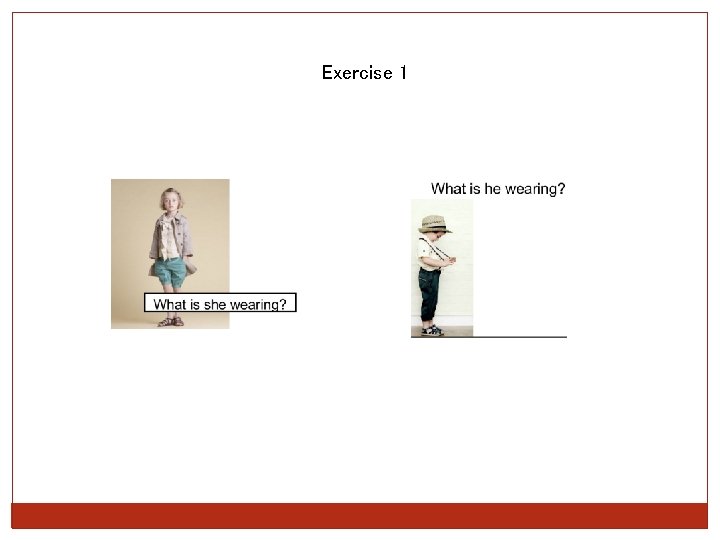 Exercise 1

What is she wearing?

What is he wearing?